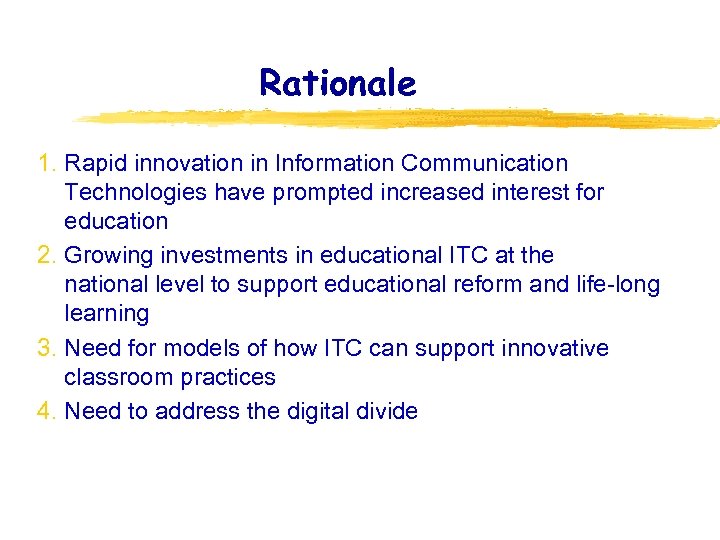 Rationale

1. Rapid innovation in Information Communication Technologies have prompted increased interest for education
2. Growing investments in educational ITC at the national level to support educational reform and life-long learning
3. Need for models of how ITC can support innovative classroom practices
4. Need to address the digital divide